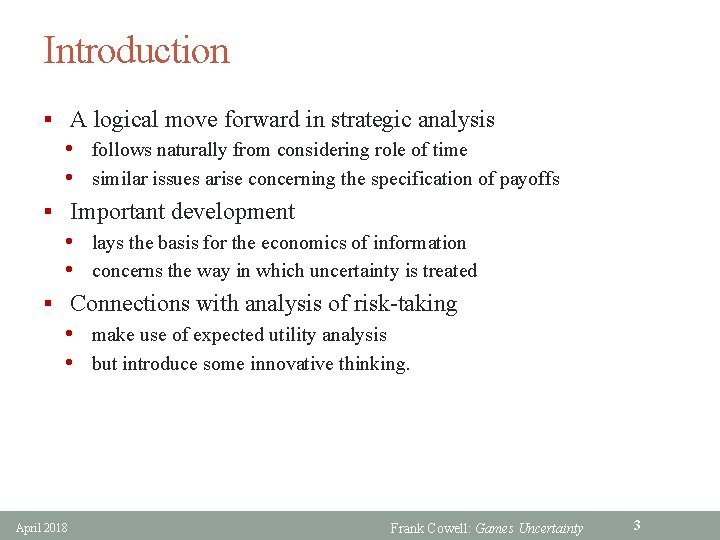 Introduction

▪ A logical move forward in strategic analysis
• follows naturally from considering role of time
• similar issues arise concerning the specification of payoffs

▪ Important development
• lays the basis for the economics of information
• concerns the way in which uncertainty is treated

▪ Connections with analysis of risk-taking
• make use of expected utility analysis
• but introduce some innovative thinking.

April 2018

Frank Cowell: Games Uncertainty

3